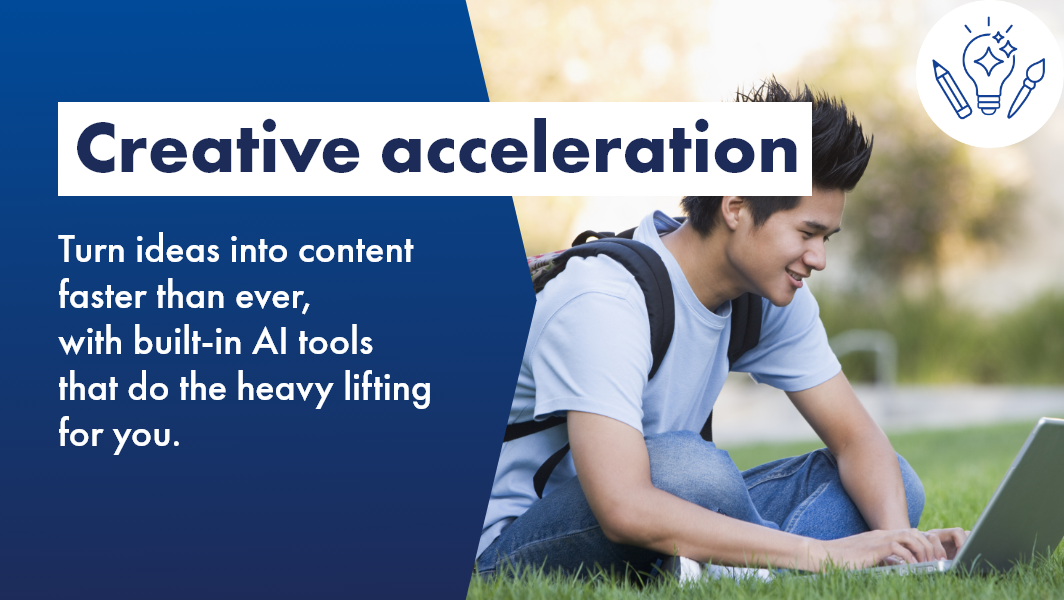 Creative acceleration

Turn ideas into content faster than ever, with built-in AI tools that do the heavy lifting for you.